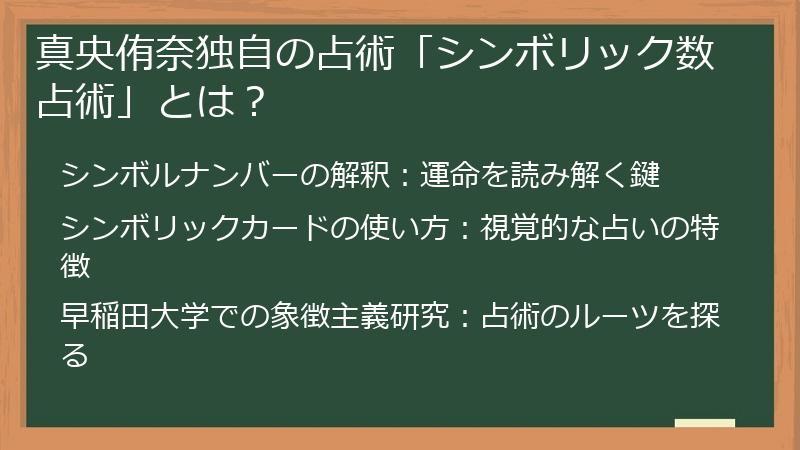 真央侑奈独自の占術「シンボリック数占術」とは？

シンボルナンバーの解釈：運命を読み解く鍵

シンボリックカードの使い方：視覚的な占いの特徴

早稲田大学での象徴主義研究：占術のルーツを探る